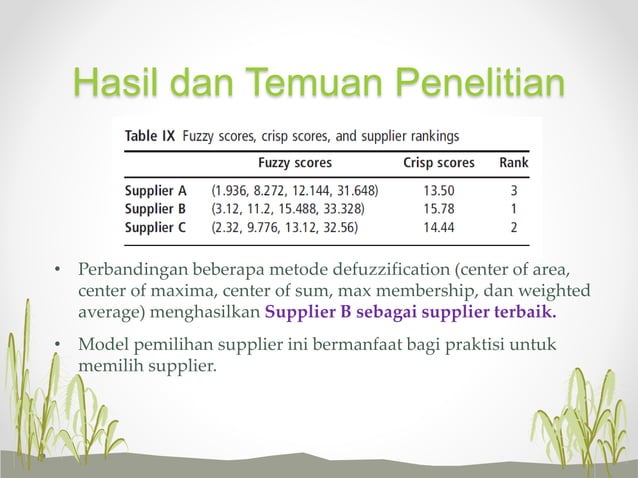 Hasil dan Temuan Penelitian

Table IX Fuzzy scores, crisp scores, and supplier rankings

| | Fuzzy scores | Crisp scores | Rank |
|---|---|---|---|
| Supplier A | (1.936, 8.272, 12.144, 31.648) | 13.50 | 3 |
| Supplier B | (3.12, 11.2, 15.488, 33.328) | 15.78 | 1 |
| Supplier C | (2.32, 9.776, 13.12, 32.56) | 14.44 | 2 |

• Perbandingan beberapa metode defuzzification (center of area, center of maxima, center of sum, max membership, dan weighted average) menghasilkan Supplier B sebagai supplier terbaik.

• Model pemilihan supplier ini bermanfaat bagi praktisi untuk memilih supplier.